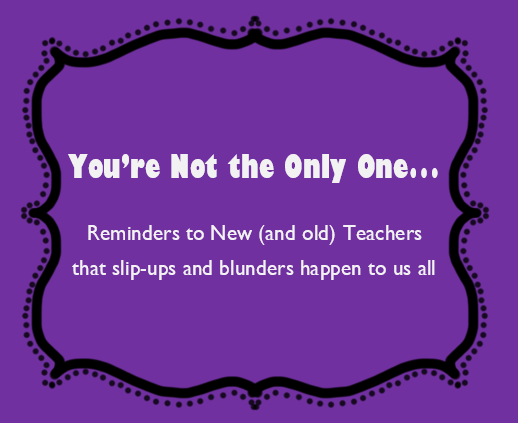 You're Not the Only One...

Reminders to New (and old) Teachers that slip-ups and blunders happen to us all